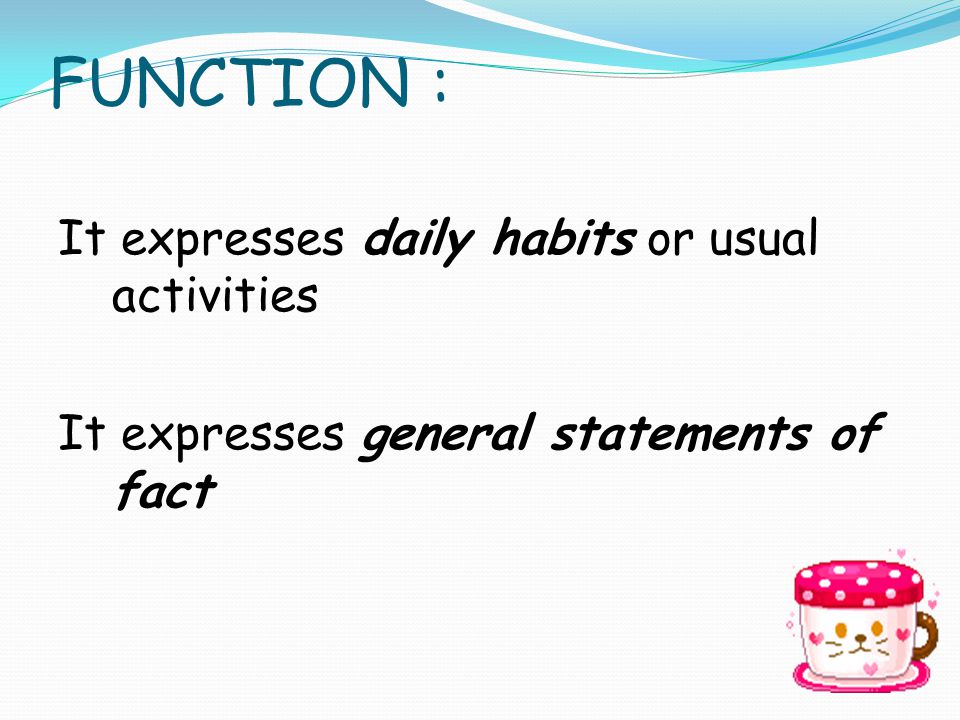 FUNCTION :

It expresses daily habits or usual activities

It expresses general statements of fact